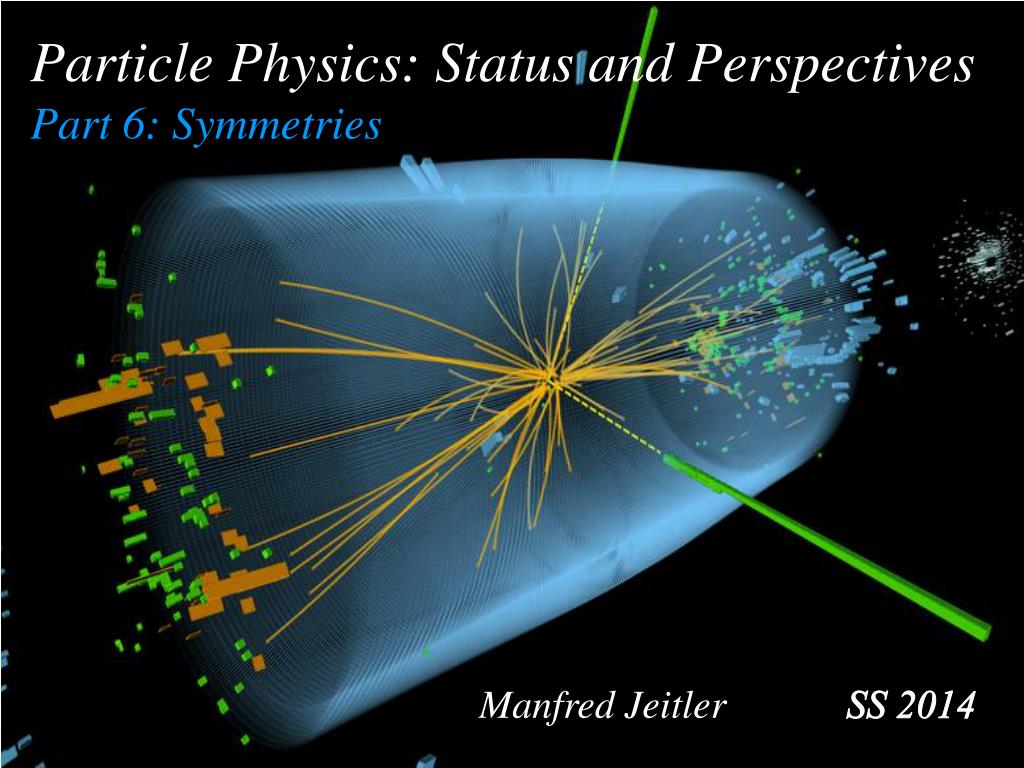 Particle Physics: Status and Perspectives
Part 6: Symmetries

Manfred Jeitler

SS 2014